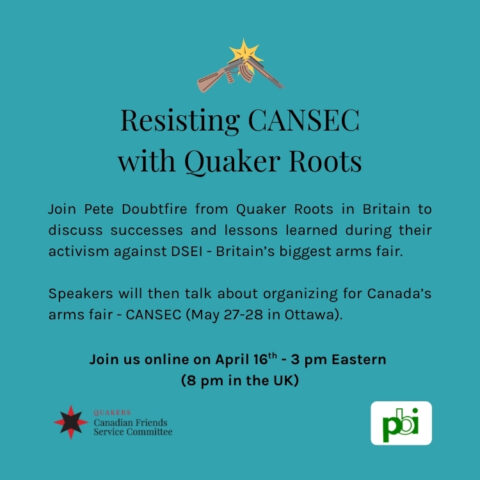 Resisting CANSEC with Quaker Roots

Join Pete Doubtfire from Quaker Roots in Britain to discuss successes and lessons learned during their activism against DSEI - Britain's biggest arms fair.

Speakers will then talk about organizing for Canada's arms fair - CANSEC (May 27-28 in Ottawa).

Join us online on April 16$^{th}$ - 3 pm Eastern (8 pm in the UK)

QUAKERS
Canadian Friends Service Committee

pbi